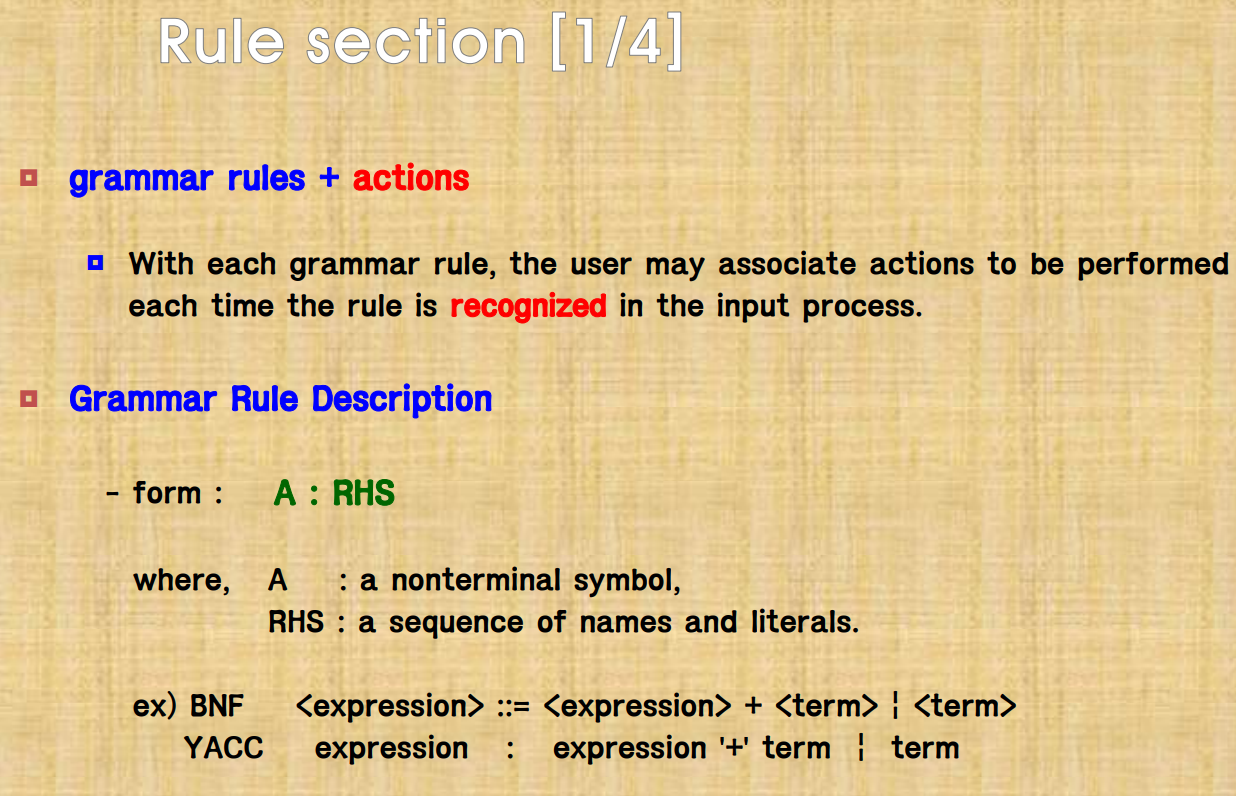 Rule section [1/4]

grammar rules + actions

With each grammar rule, the user may associate actions to be performed each time the rule is recognized in the input process.

Grammar Rule Description

- form : A : RHS

where, A : a nonterminal symbol,
RHS : a sequence of names and literals.

ex) BNF <expression> ::= <expression> + <term> ¦ <term>
YACC expression : expression '+' term ¦ term